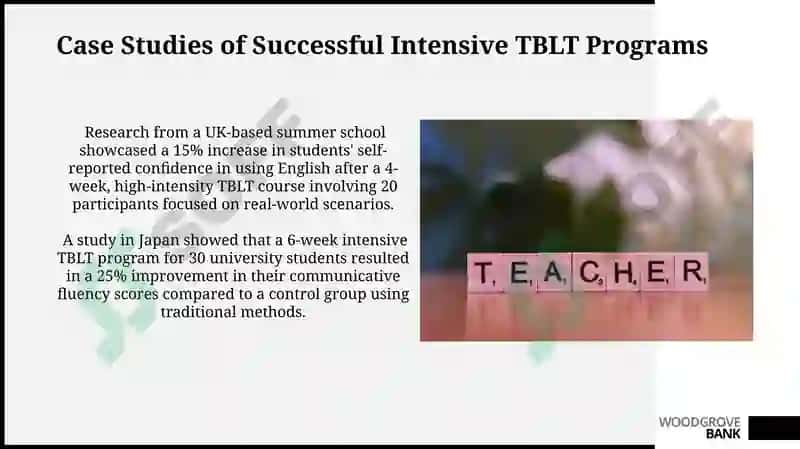 Case Studies of Successful Intensive TBLT Programs

Research from a UK-based summer school showcased a 15% increase in students' self-reported confidence in using English after a 4-week, high-intensity TBLT course involving 20 participants focused on real-world scenarios.

A study in Japan showed that a 6-week intensive TBLT program for 30 university students resulted in a 25% improvement in their communicative fluency scores compared to a control group using traditional methods.

TEACHER

WOODGROVE BANK